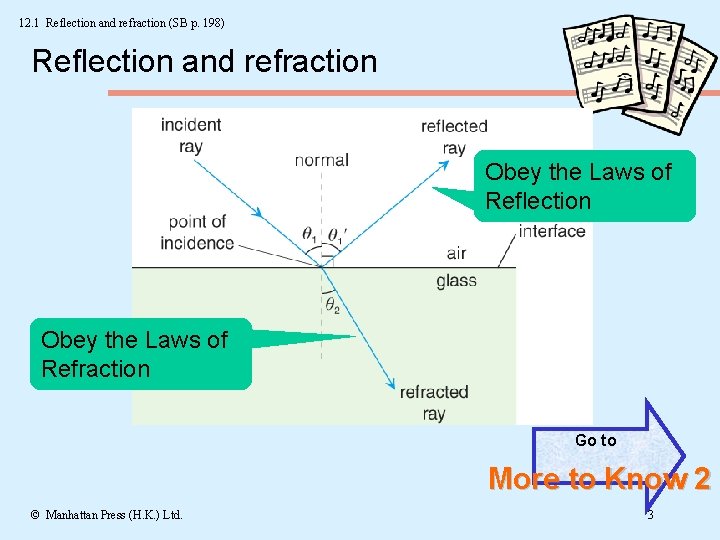 12.1 Reflection and refraction (SB p. 198)

Reflection and refraction

incident ray

normal

reflected ray

Obey the Laws of Reflection

point of incidence

$\theta_1$

$\theta_1'$

interface

air

glass

$\theta_2$

Obey the Laws of Refraction

refracted ray

Go to

More to Know 2

© Manhattan Press (H.K.) Ltd.

3